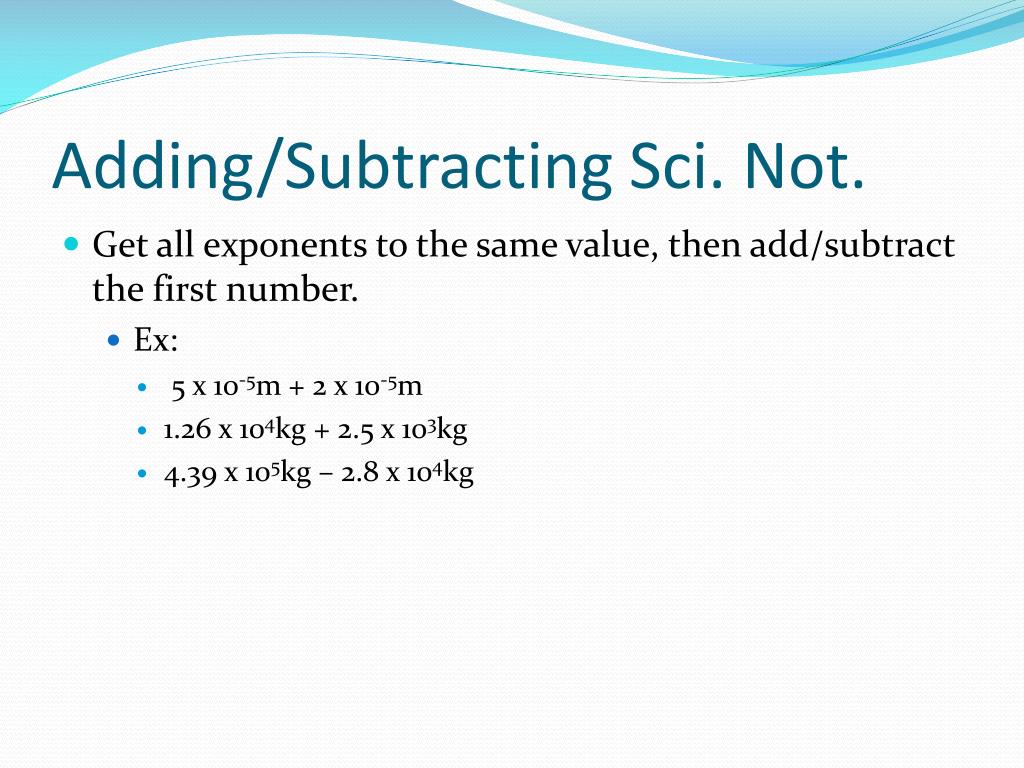 Adding/Subtracting Sci. Not.

Get all exponents to the same value, then add/subtract the first number.

Ex:

$5 \times 10^{-5}$m + $2 \times 10^{-5}$m

$1.26 \times 10^{4}$kg + $2.5 \times 10^{3}$kg

$4.39 \times 10^{5}$kg – $2.8 \times 10^{4}$kg